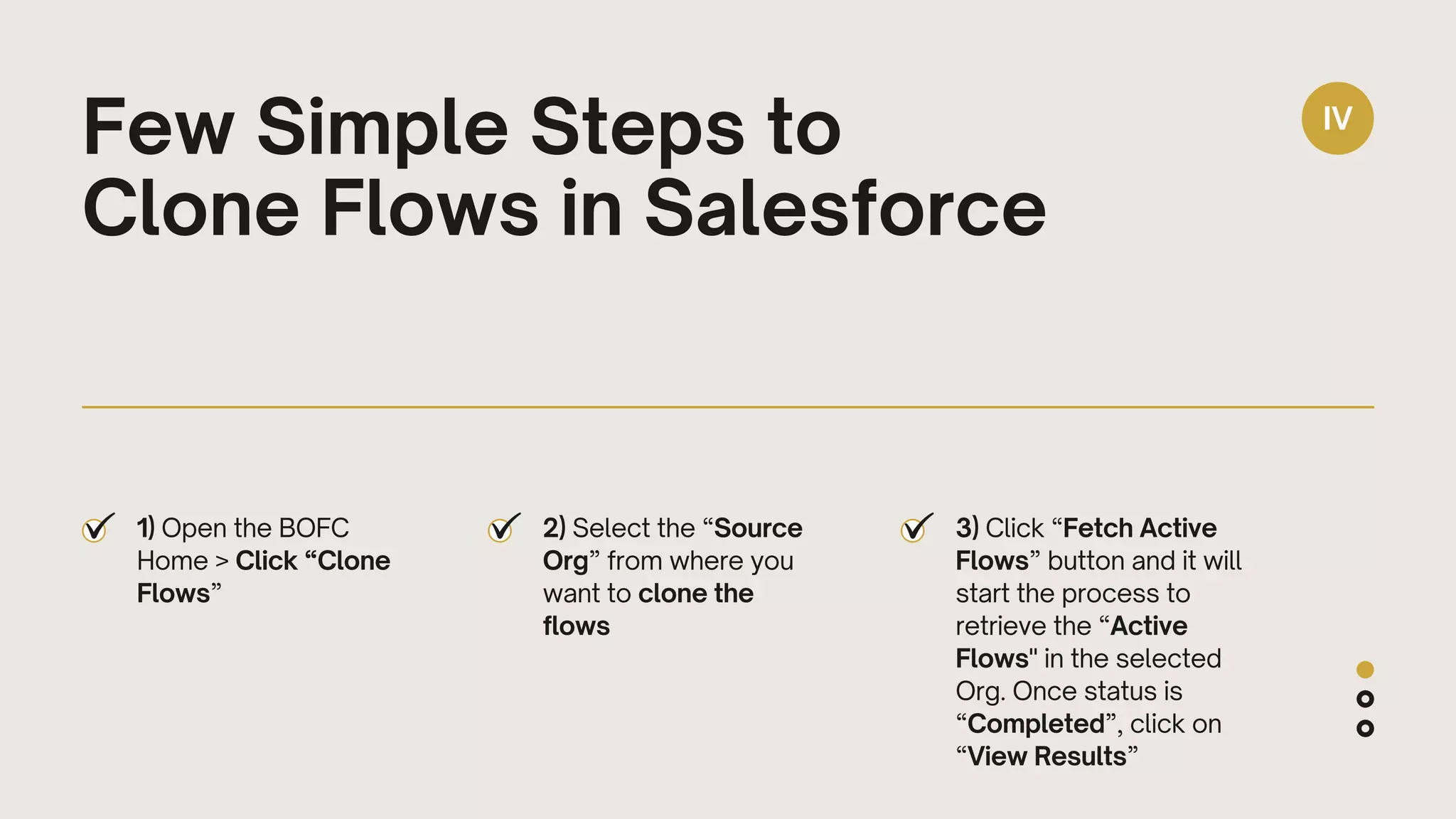 Few Simple Steps to Clone Flows in Salesforce

IV

1) Open the BOFC Home > Click “Clone Flows”

2) Select the “Source Org” from where you want to clone the flows

3) Click “Fetch Active Flows” button and it will start the process to retrieve the “Active Flows" in the selected Org. Once status is “Completed”, click on “View Results”